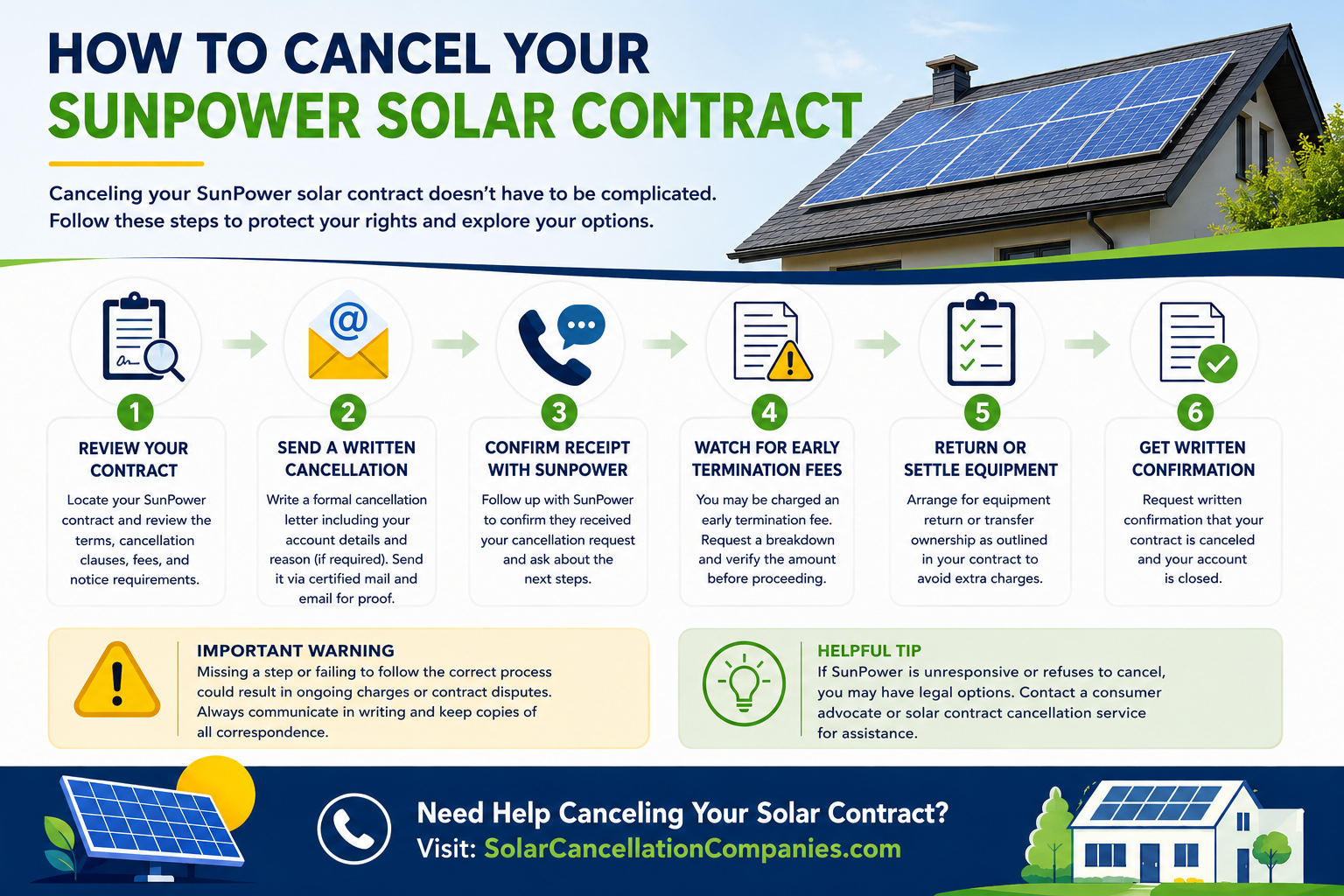 HOW TO CANCEL YOUR
SUNPOWER SOLAR CONTRACT

Canceling your SunPower solar contract doesn't have to be complicated. Follow these steps to protect your rights and explore your options.

1
REVIEW YOUR CONTRACT
Locate your SunPower contract and review the terms, cancellation clauses, fees, and notice requirements.

2
SEND A WRITTEN CANCELLATION
Write a formal cancellation letter including your account details and reason (if required). Send it via certified mail and email for proof.

3
CONFIRM RECEIPT WITH SUNPOWER
Follow up with SunPower to confirm they received your cancellation request and ask about the next steps.

4
WATCH FOR EARLY TERMINATION FEES
You may be charged an early termination fee. Request a breakdown and verify the amount before proceeding.

5
RETURN OR SETTLE EQUIPMENT
Arrange for equipment return or transfer ownership as outlined in your contract to avoid extra charges.

6
GET WRITTEN CONFIRMATION
Request written confirmation that your contract is canceled and your account is closed.

IMPORTANT WARNING
Missing a step or failing to follow the correct process could result in ongoing charges or contract disputes. Always communicate in writing and keep copies of all correspondence.

HELPFUL TIP
If SunPower is unresponsive or refuses to cancel, you may have legal options. Contact a consumer advocate or solar contract cancellation service for assistance.

Need Help Canceling Your Solar Contract?
Visit: SolarCancellationCompanies.com